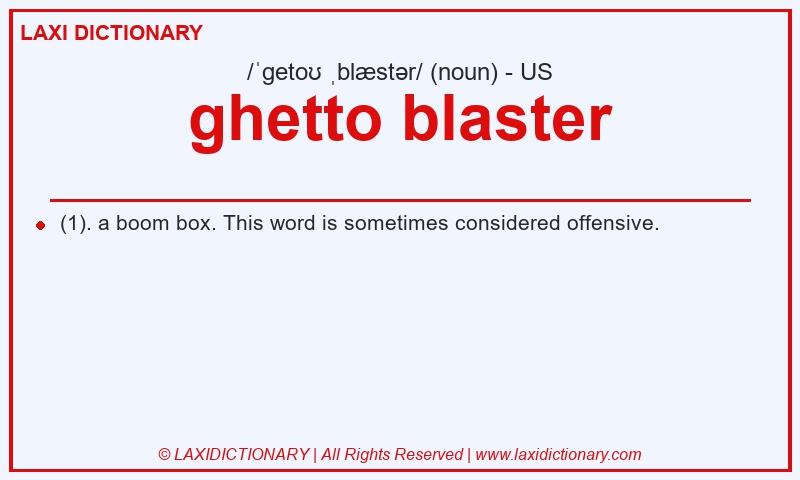 LAXI DICTIONARY

/ˈɡetoʊ ˌblæstər/ (noun) - US

ghetto blaster

(1). a boom box. This word is sometimes considered offensive.

© LAXIDICTIONARY | All Rights Reserved | www.laxidictionary.com